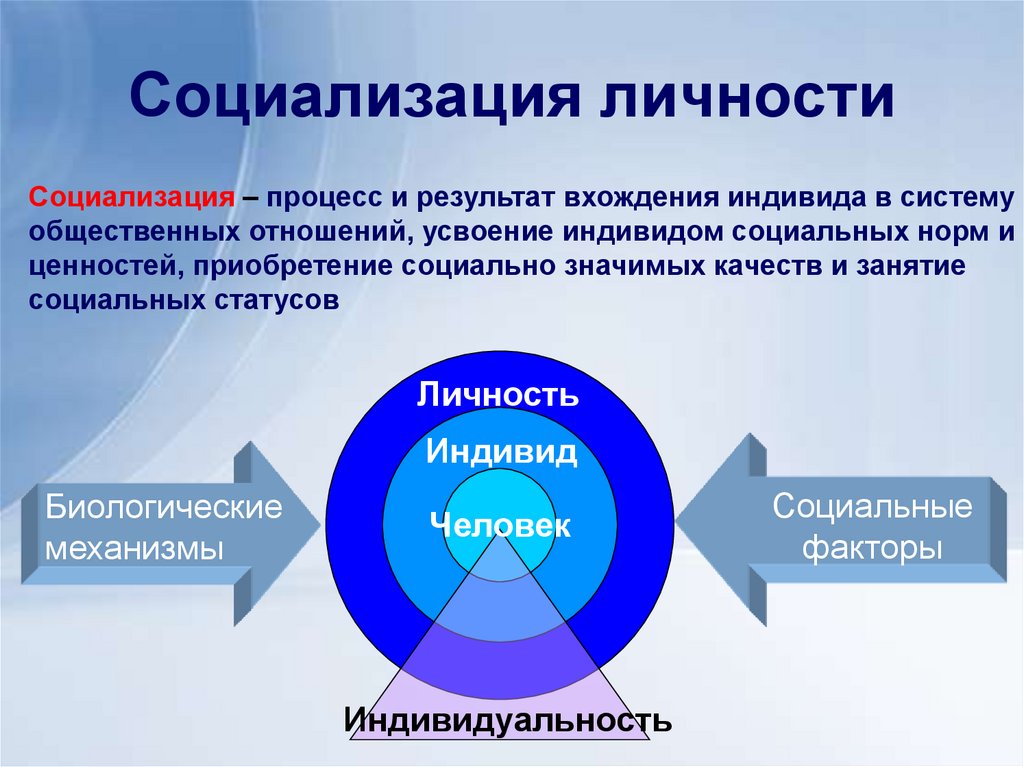 Социализация личности

Социализация – процесс и результат вхождения индивида в систему общественных отношений, усвоение индивидом социальных норм и ценностей, приобретение социально значимых качеств и занятие социальных статусов

Биологические механизмы

Личность

Индивид

Человек

Социальные факторы

Индивидуальность